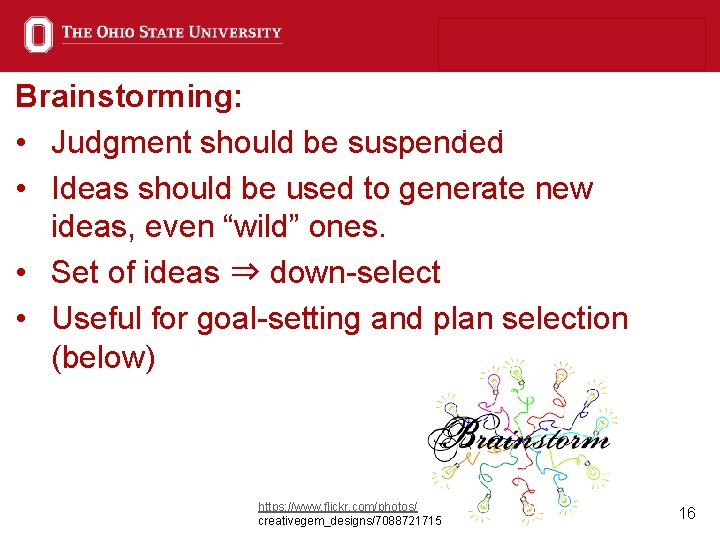 THE OHIO STATE UNIVERSITY

Brainstorming:
• Judgment should be suspended
• Ideas should be used to generate new ideas, even “wild” ones.
• Set of ideas $\Rightarrow$ down-select
• Useful for goal-setting and plan selection (below)

Brainstorm

https://www.flickr.com/photos/creativegem_designs/7088721715

16